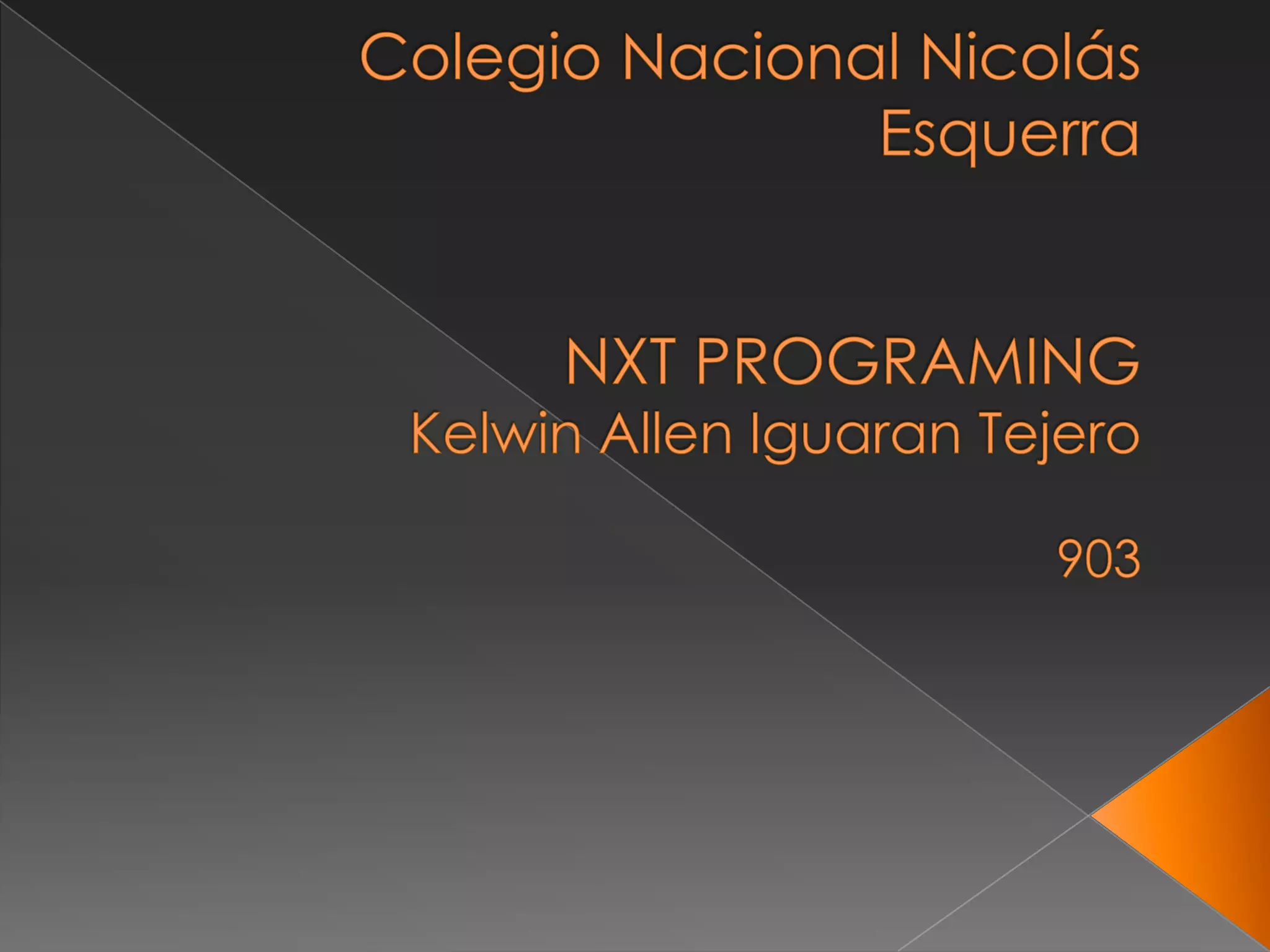 Colegio Nacional Nicolás Esquerra

NXT PROGRAMING
Kelwin Allen Iguaran Tejero

903